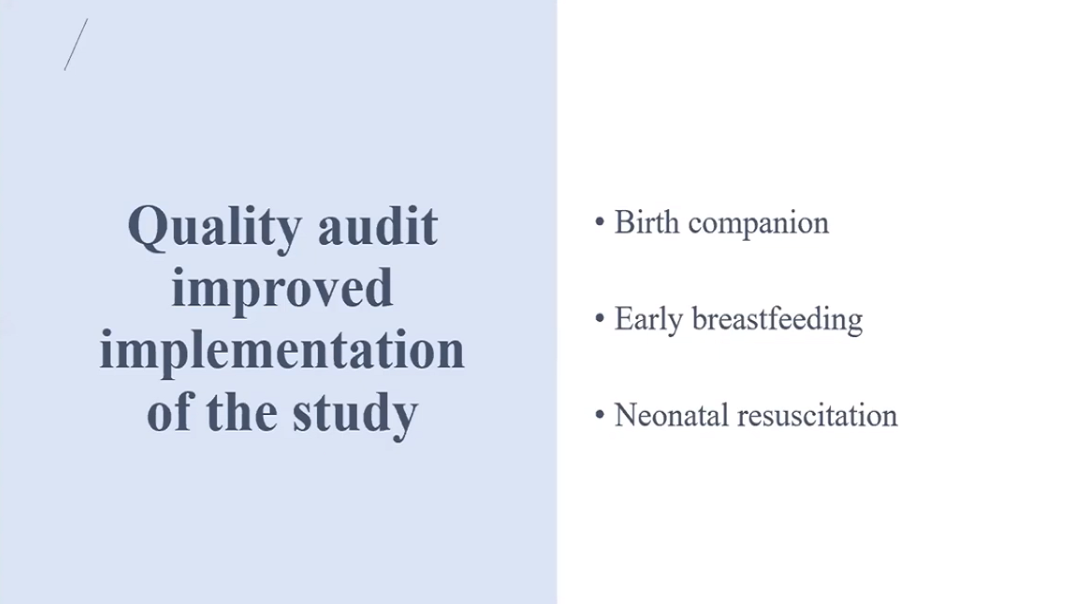 Quality audit improved implementation of the study

• Birth companion

• Early breastfeeding

• Neonatal resuscitation